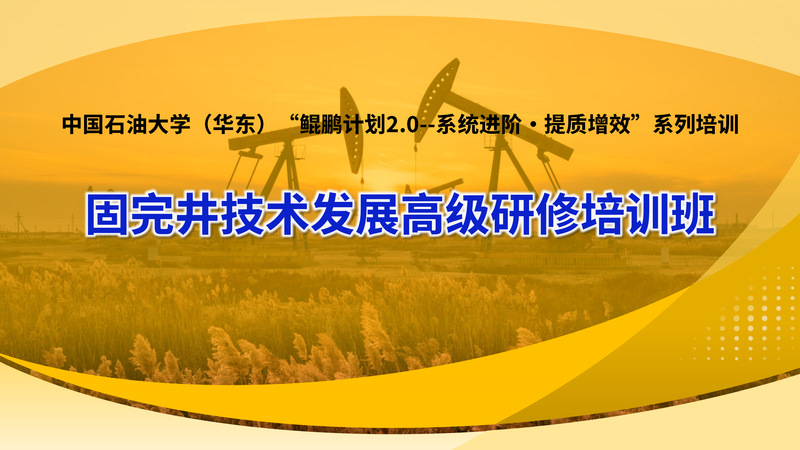 中国石油大学（华东）“鲲鹏计划2.0--系统进阶·提质增效”系列培训

固完井技术发展高级研修培训班